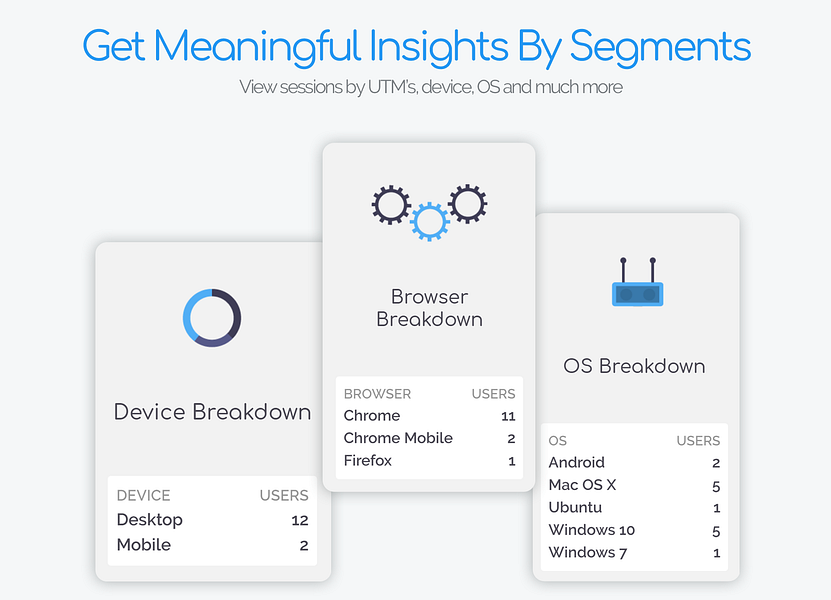 Get Meaningful Insights By Segments

View sessions by UTM's, device, OS and much more

Device Breakdown

| DEVICE | USERS |
|---|---|
| Desktop | 12 |
| Mobile | 2 |

Browser Breakdown

| BROWSER | USERS |
|---|---|
| Chrome | 11 |
| Chrome Mobile | 2 |
| Firefox | 1 |

OS Breakdown

| OS | USERS |
|---|---|
| Android | 2 |
| Mac OS X | 5 |
| Ubuntu | 1 |
| Windows 10 | 5 |
| Windows 7 | 1 |